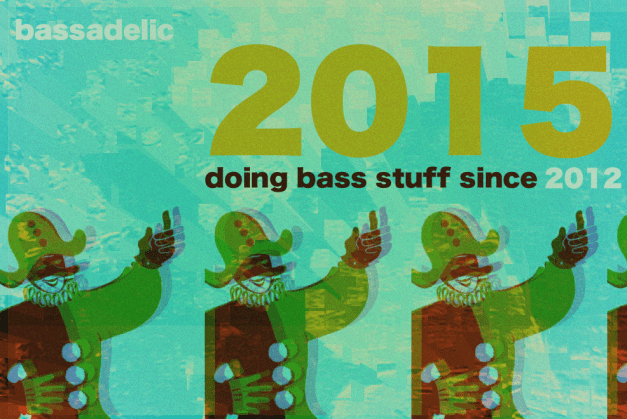 bassadelic

2015

doing bass stuff since 2012